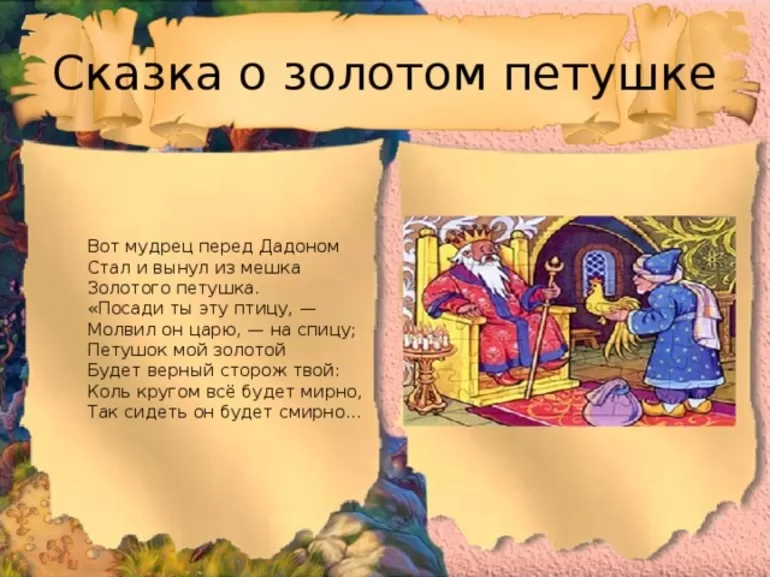 Сказка о золотом петушке

Вот мудрец перед Дадоном
Стал и вынул из мешка
Золотого петушка.
«Посади ты эту птицу, —
Молвил он царю, — на спицу;
Петушок мой золотой
Будет верный сторож твой:
Коль кругом всё будет мирно,
Так сидеть он будет смирно...